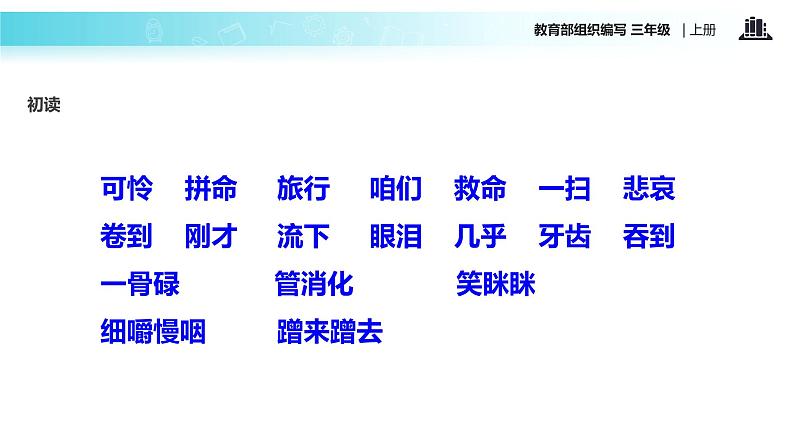 教育部组织编写 三年级 | 上册

初读

可怜 拼命 旅行 咱们 救命 一扫 悲哀

卷到 刚才 流下 眼泪 几乎 牙齿 吞到

一骨碌 管消化 笑眯眯

细嚼慢咽 蹭来蹭去